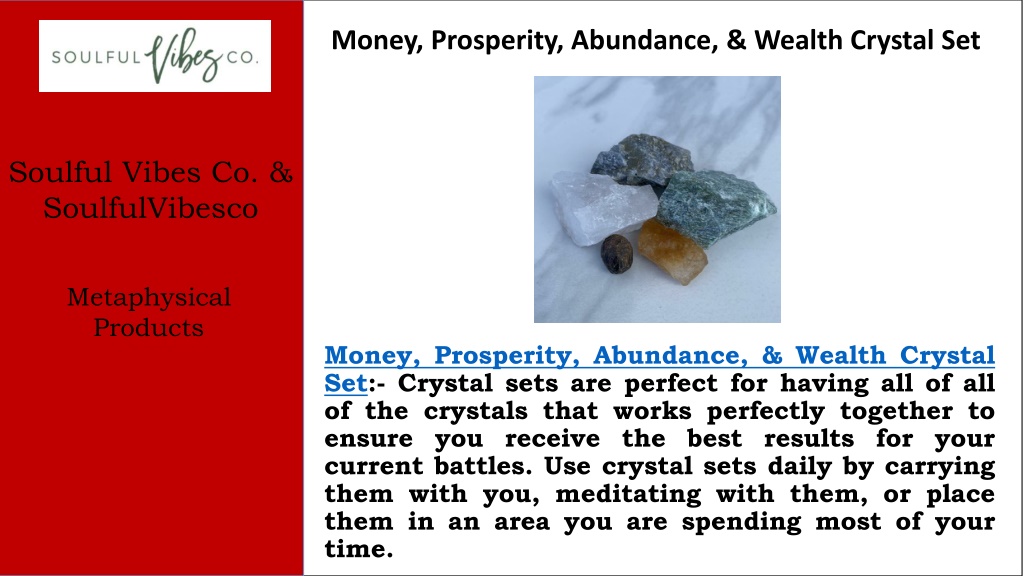 SOULFUL Vibes CO.

Soulful Vibes Co. & SoulfulVibesco

Metaphysical Products

Money, Prosperity, Abundance, & Wealth Crystal Set

Money, Prosperity, Abundance, & Wealth Crystal Set:- Crystal sets are perfect for having all of all of the crystals that works perfectly together to ensure you receive the best results for your current battles. Use crystal sets daily by carrying them with you, meditating with them, or place them in an area you are spending most of your time.